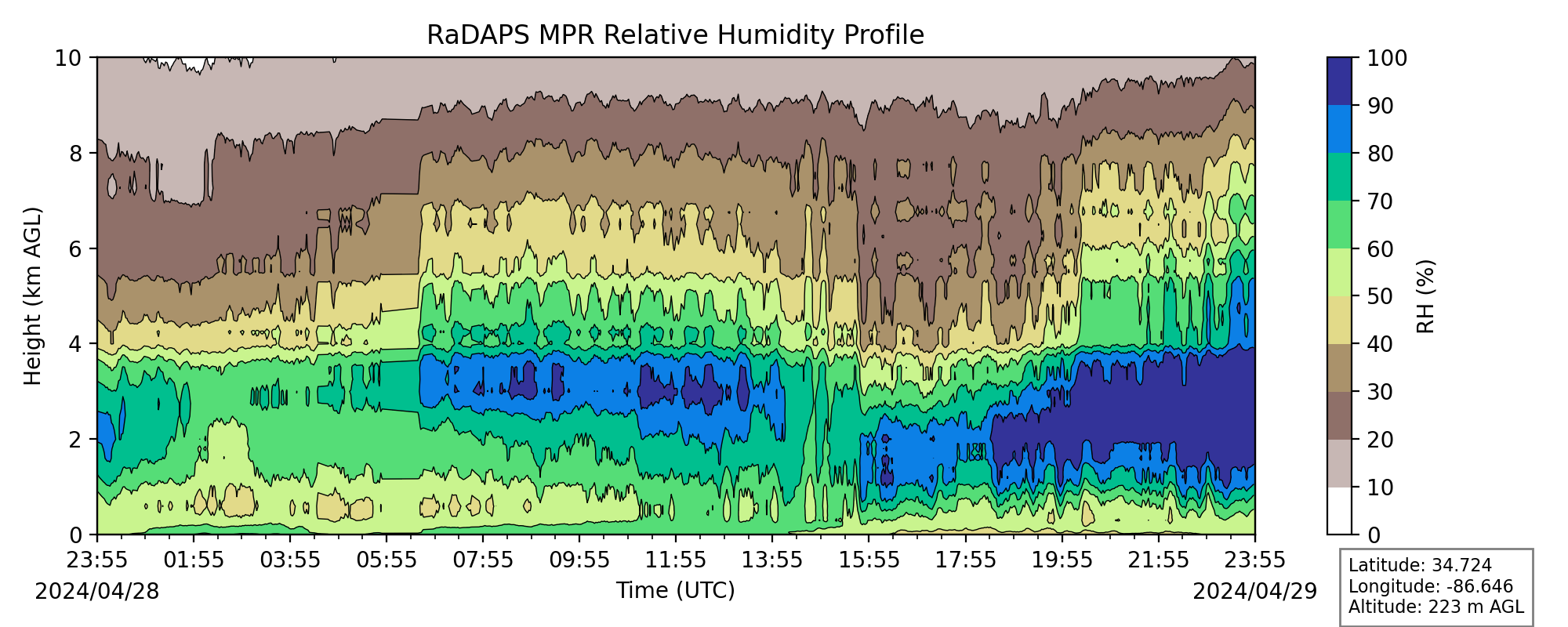 RaDAPS MPR Relative Humidity Profile

Height (km AGL)

10
8
6
4
2
0

23:55
01:55
03:55
05:55
07:55
09:55
11:55
13:55
15:55
17:55
19:55
21:55
23:55

2024/04/28

Time (UTC)

2024/04/29

100
90
80
70
60
50
40
30
20
10
0

RH (%)

Latitude: 34.724
Longitude: -86.646
Altitude: 223 m AGL